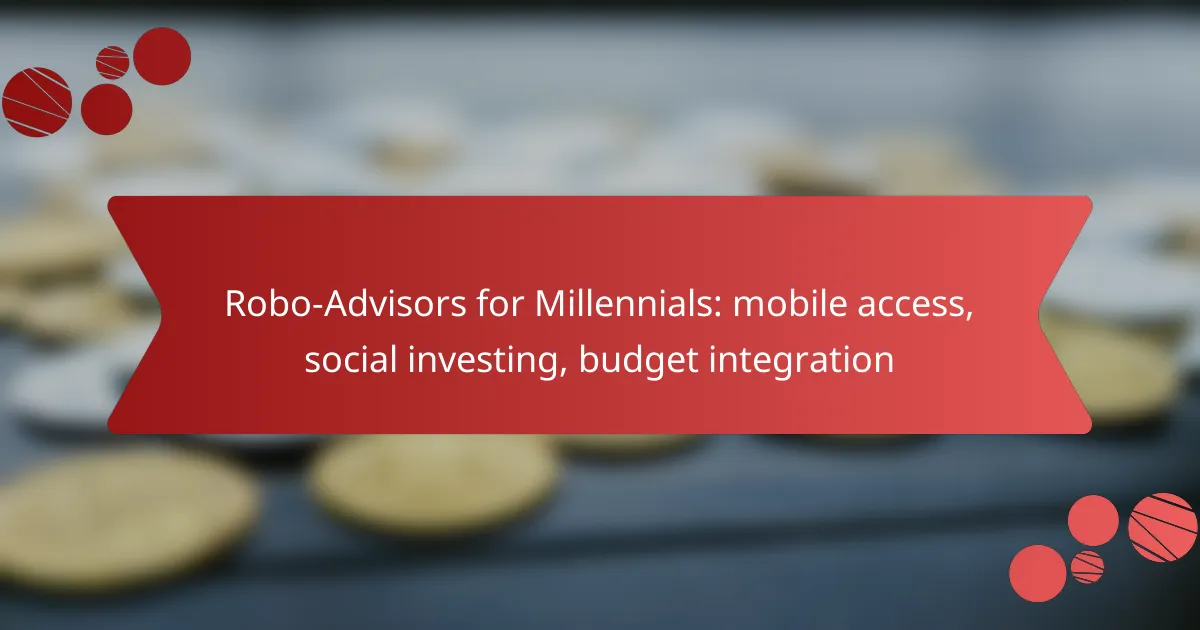 Robo-Advisors for Millennials: mobile access, social investing, budget integration